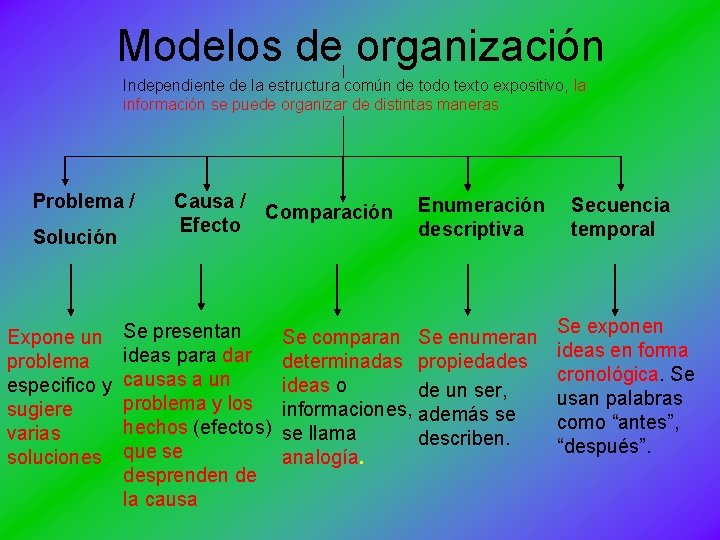 Modelos de organización

Independiente de la estructura común de todo texto expositivo, la información se puede organizar de distintas maneras

Problema / Solución

Expone un problema especifico y sugiere varias soluciones

Causa / Efecto

Se presentan ideas para dar causas a un problema y los hechos (efectos) que se desprenden de la causa

Comparación

Se comparan determinadas ideas o informaciones, se llama analogía.

Enumeración descriptiva

Se enumeran propiedades de un ser, además se describen.

Secuencia temporal

Se exponen ideas en forma cronológica. Se usan palabras como "antes", "después".